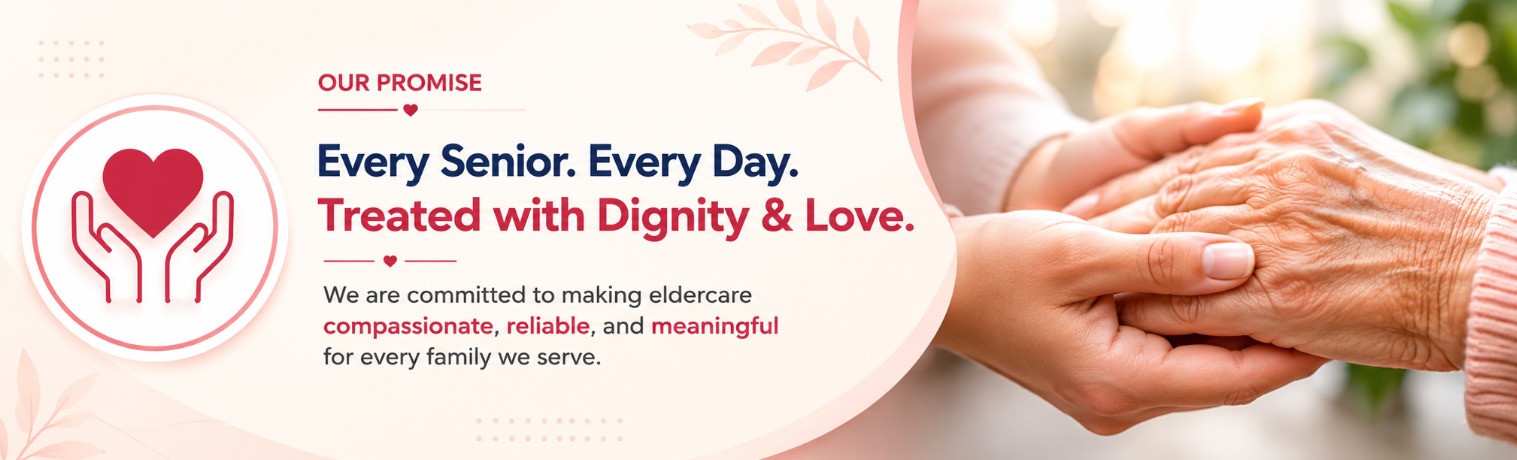 OUR PROMISE

Every Senior. Every Day.
Treated with Dignity & Love.

We are committed to making eldercare compassionate, reliable, and meaningful for every family we serve.